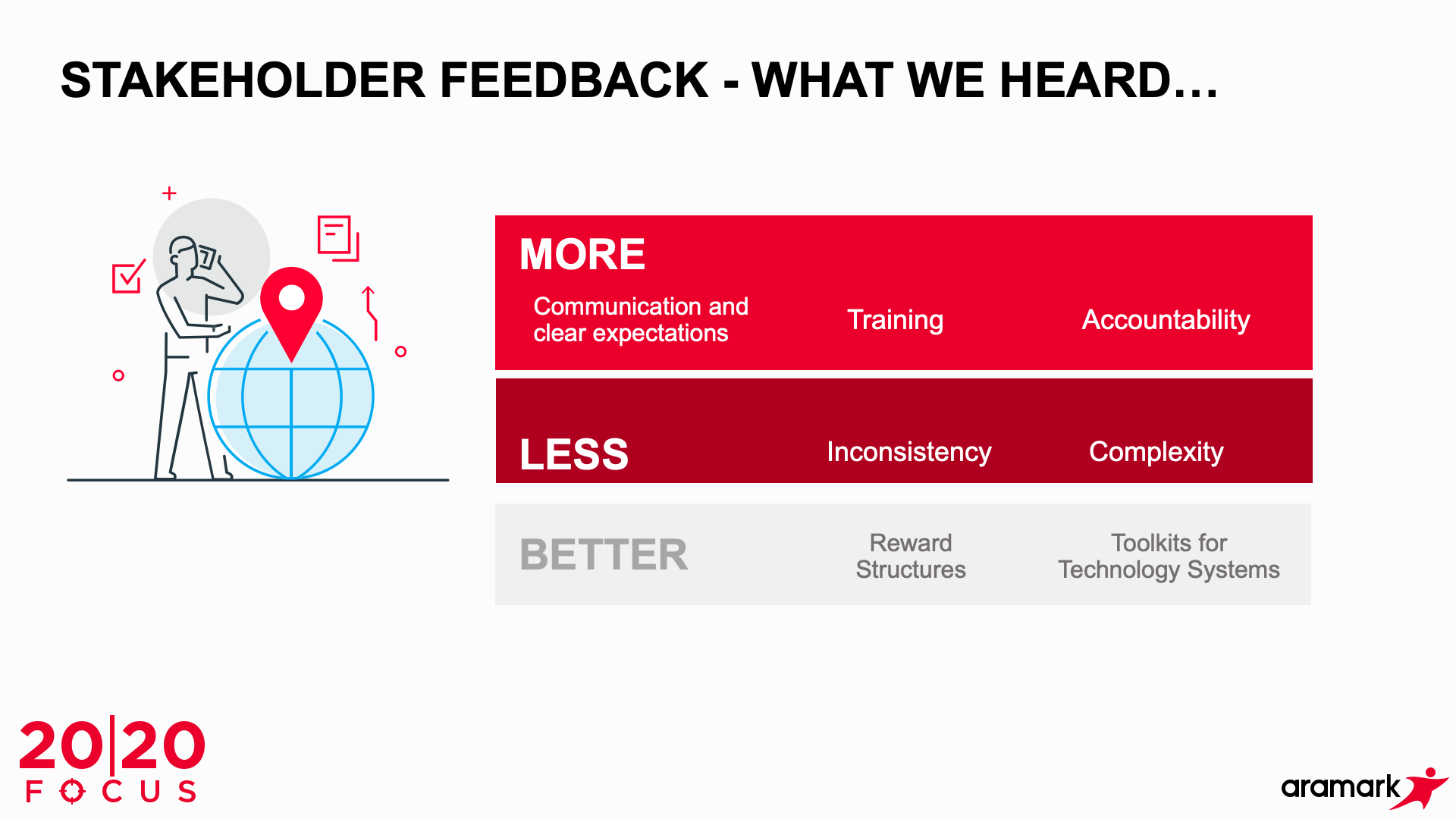 STAKEHOLDER FEEDBACK - WHAT WE HEARD…

MORE

Communication and clear expectations

Training

Accountability

LESS

Inconsistency

Complexity

BETTER

Reward Structures

Toolkits for Technology Systems

20|20 FOCUS

aramark